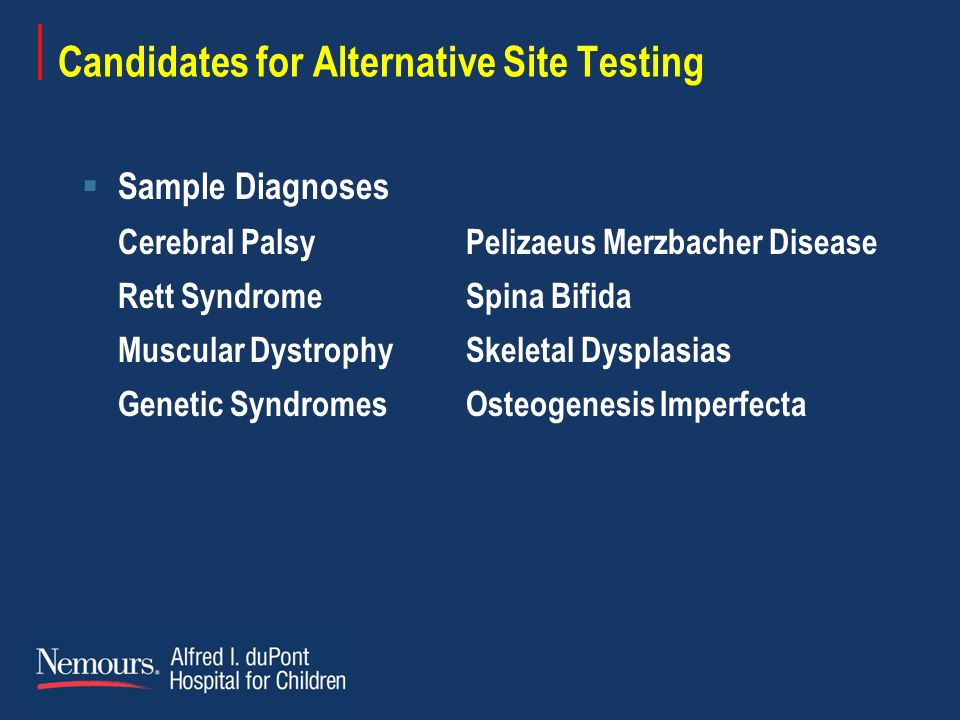 Candidates for Alternative Site Testing

Sample Diagnoses

Cerebral Palsy

Rett Syndrome

Muscular Dystrophy

Genetic Syndromes

Pelizaeus Merzbacher Disease

Spina Bifida

Skeletal Dysplasias

Osteogenesis Imperfecta

Nemours. Alfred I. duPont Hospital for Children